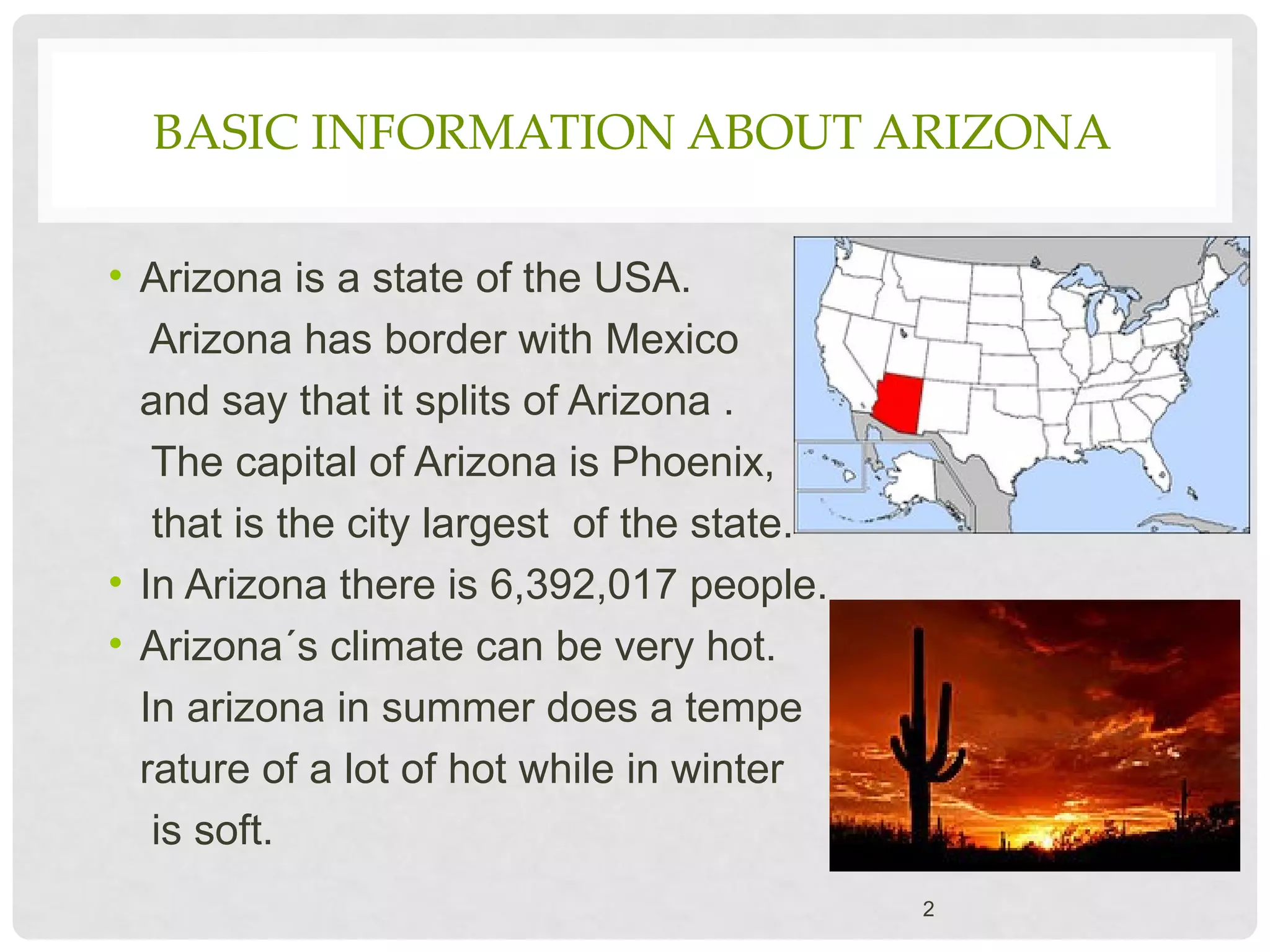 BASIC INFORMATION ABOUT ARIZONA

• Arizona is a state of the USA. Arizona has border with Mexico and say that it splits of Arizona . The capital of Arizona is Phoenix, that is the city largest of the state.
• In Arizona there is 6,392,017 people.
• Arizona´s climate can be very hot. In arizona in summer does a tempe rature of a lot of hot while in winter is soft.

2